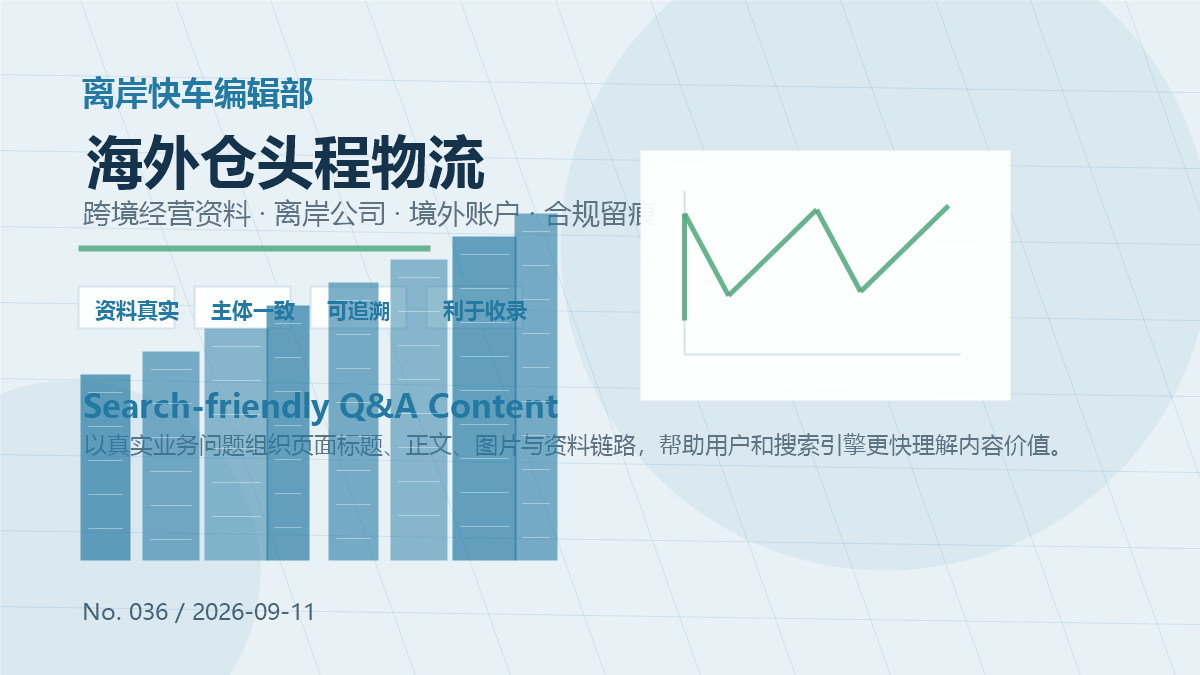 离岸快车编辑部

海外仓头程物流

跨境经营资料 · 离岸公司 · 境外账户 · 合规留痕

资料真实 主体一致 可追溯 利于收录

Search-friendly Q&A Content

以真实业务问题组织页面标题、正文、图片与资料链路，帮助用户和搜索引擎更快理解内容价值。

No. 036 / 2026-09-11